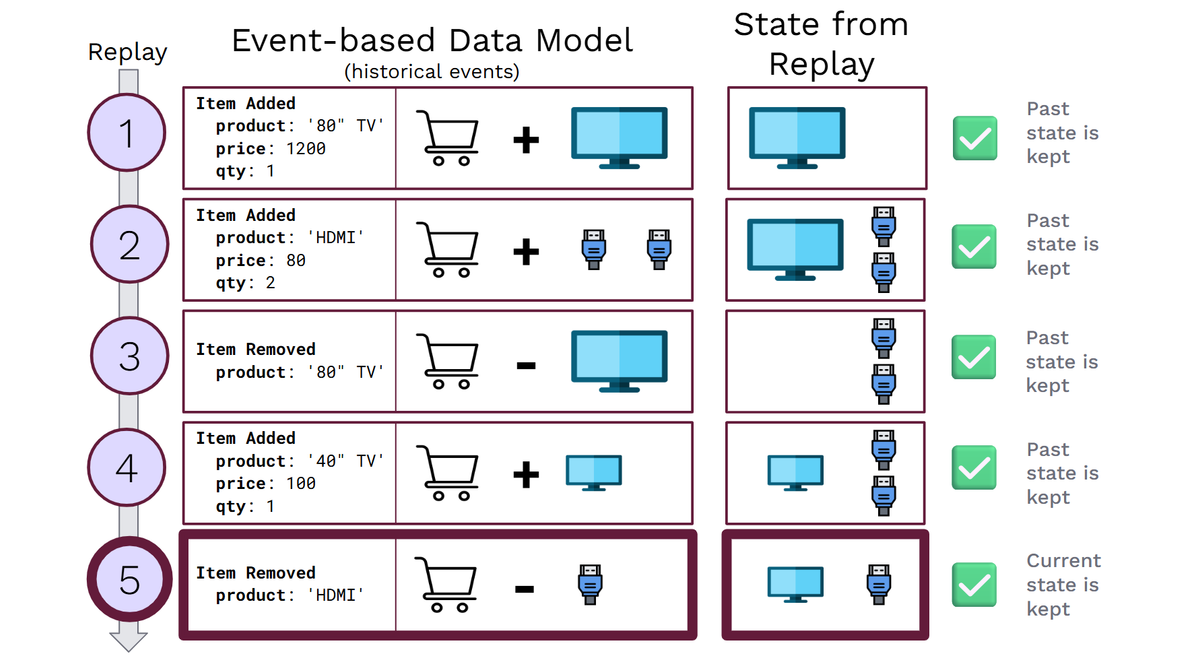 Replay

Event-based Data Model
(historical events)

State from Replay

1
Item Added
product: '80" TV'
price: 1200
qty: 1
+
Past state is kept

2
Item Added
product: 'HDMI'
price: 80
qty: 2
+
Past state is kept

3
Item Removed
product: '80" TV'
-
Past state is kept

4
Item Added
product: '40" TV'
price: 100
qty: 1
+
Past state is kept

5
Item Removed
product: 'HDMI'
-
Current state is kept